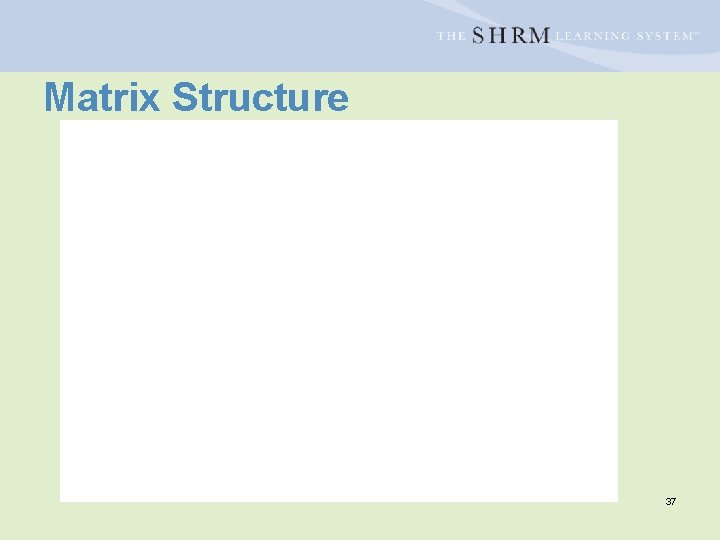 THE SHRM LEARNING SYSTEM™

Matrix Structure

37